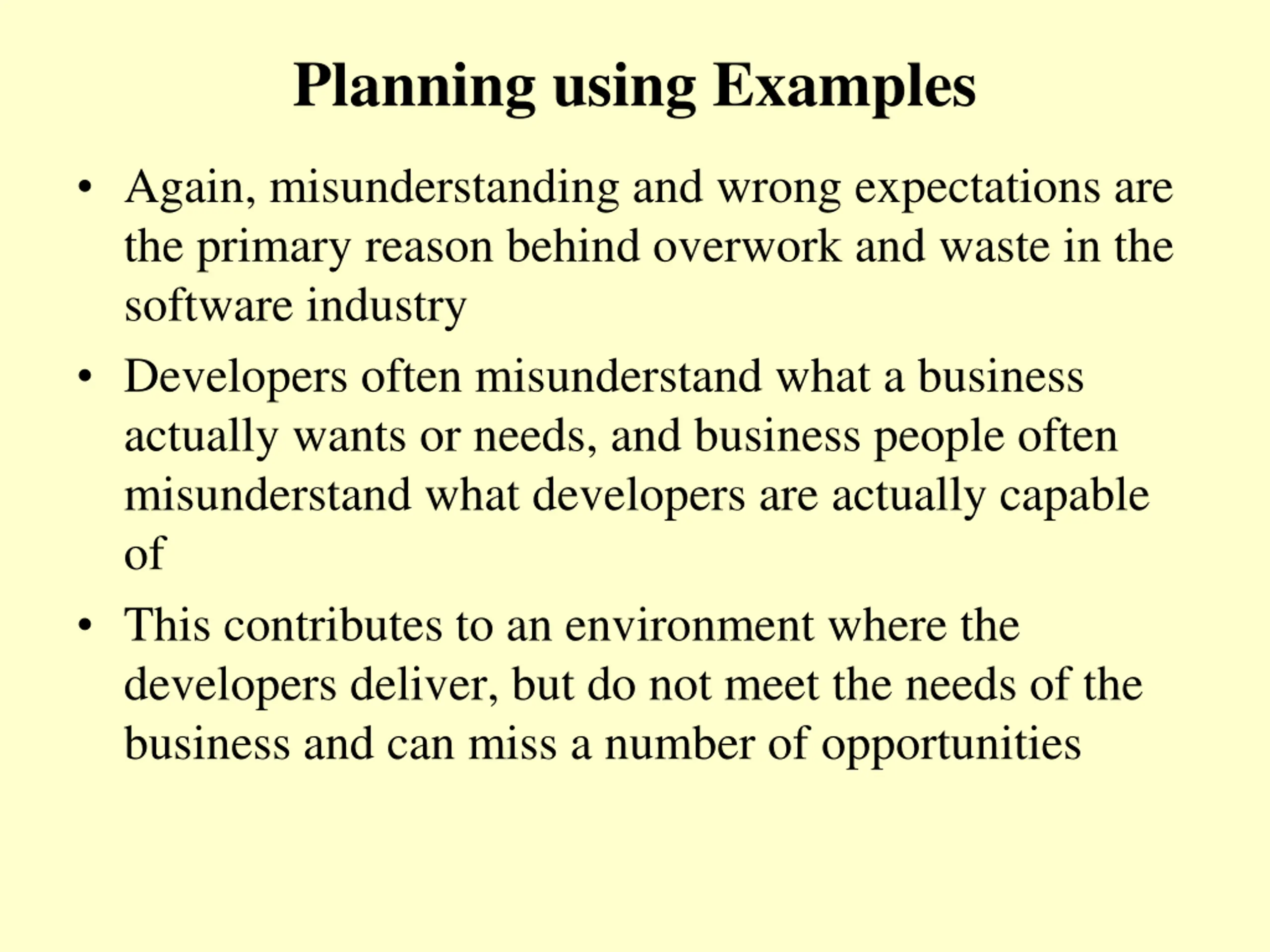 Planning using Examples

• Again, misunderstanding and wrong expectations are the primary reason behind overwork and waste in the software industry

• Developers often misunderstand what a business actually wants or needs, and business people often misunderstand what developers are actually capable of

• This contributes to an environment where the developers deliver, but do not meet the needs of the business and can miss a number of opportunities